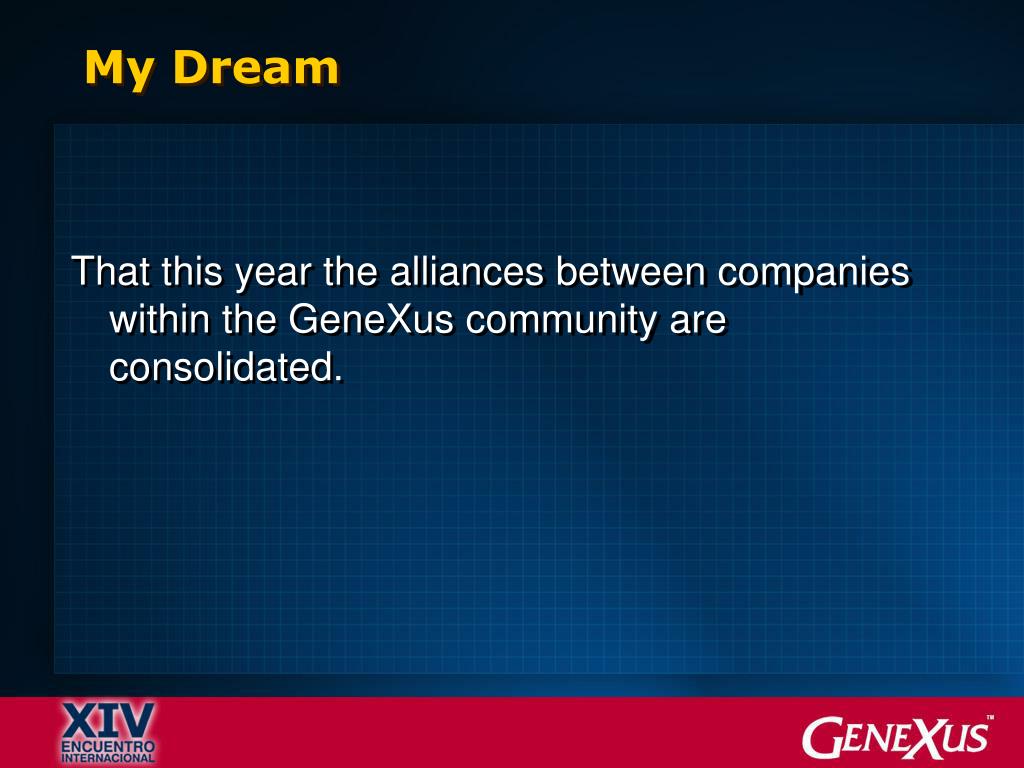 My Dream

That this year the alliances between companies within the GeneXus community are consolidated.

XIV
ENCUENTRO
INTERNACIONAL

GENEXUS™